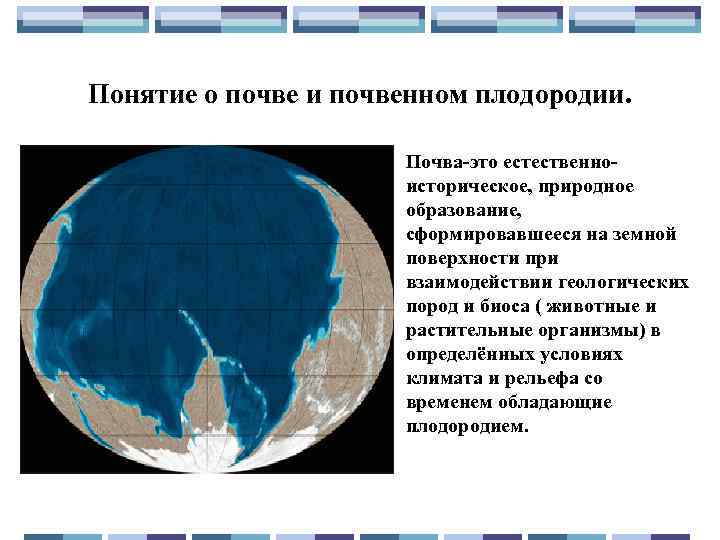 Понятие о почве и почвенном плодородии.

Почва-это естественно-историческое, природное образование, сформировавшееся на земной поверхности при взаимодействии геологических пород и биоса ( животные и растительные организмы) в определённых условиях климата и рельефа со временем обладающие плодородием.